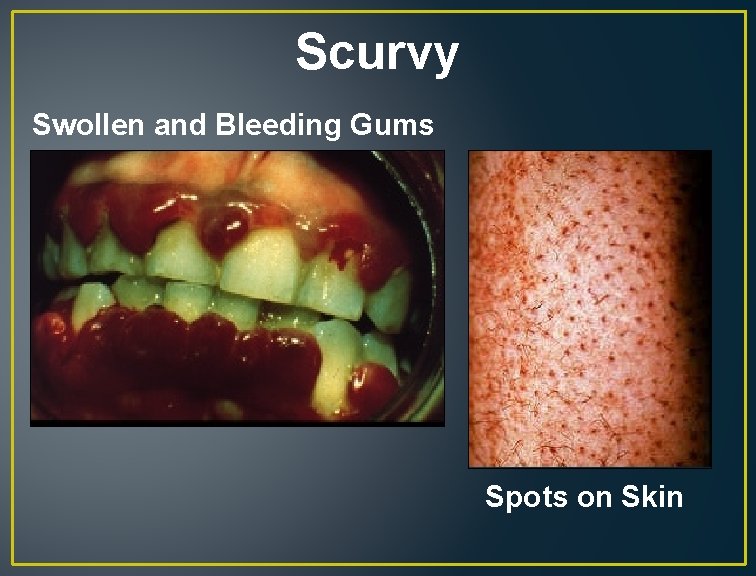 Scurvy

Swollen and Bleeding Gums

Spots on Skin